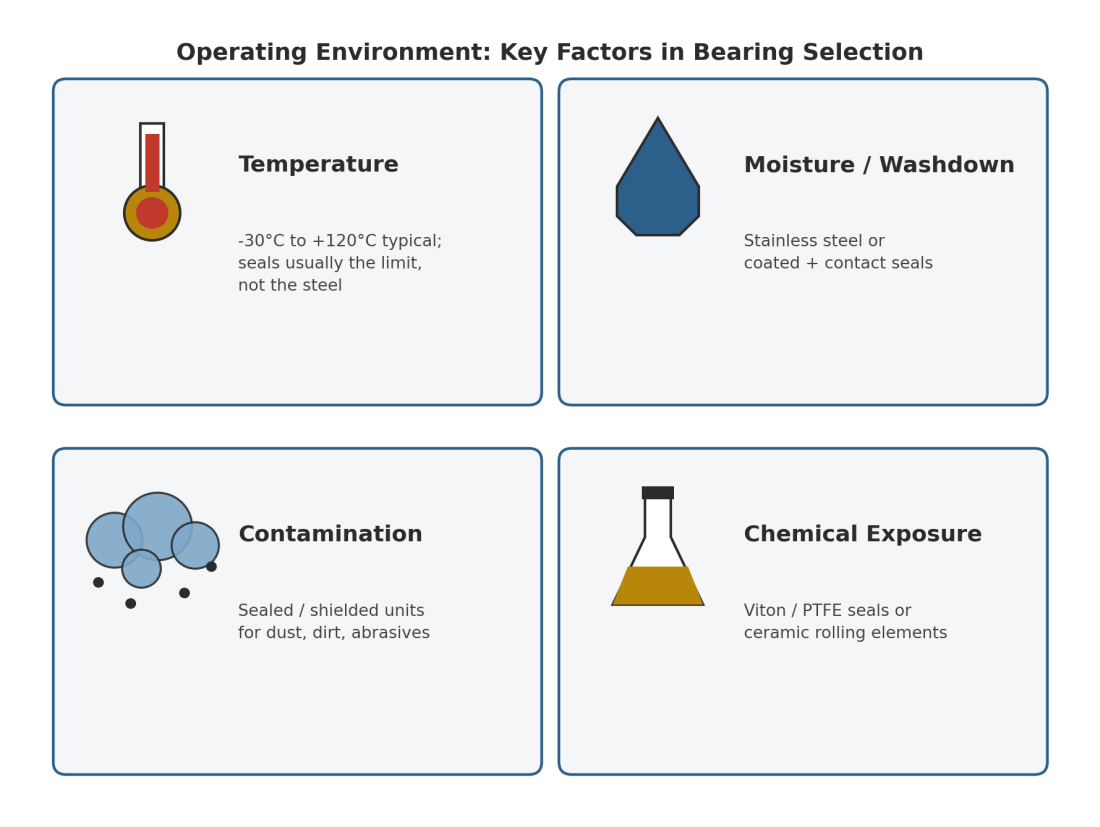 Operating Environment: Key Factors in Bearing Selection

Temperature

-30°C to +120°C typical; seals usually the limit, not the steel

Moisture / Washdown

Stainless steel or coated + contact seals

Contamination

Sealed / shielded units for dust, dirt, abrasives

Chemical Exposure

Viton / PTFE seals or ceramic rolling elements